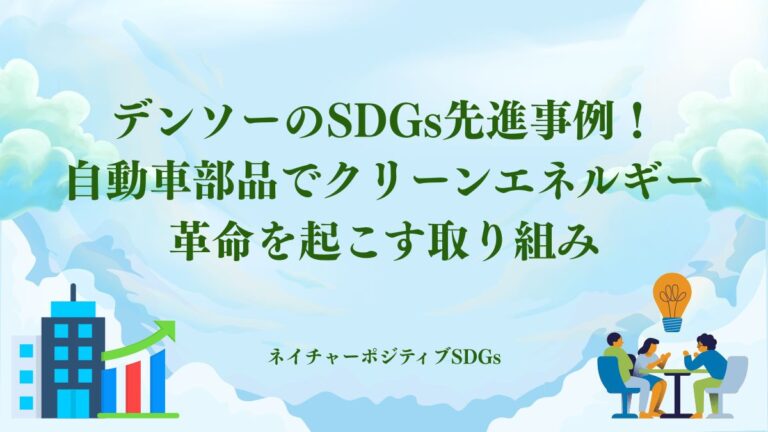 デンソーのSDGs先進事例！
自動車部品でクリーンエネルギー
革命を起こす取り組み

ネイチャーポジティブSDGs